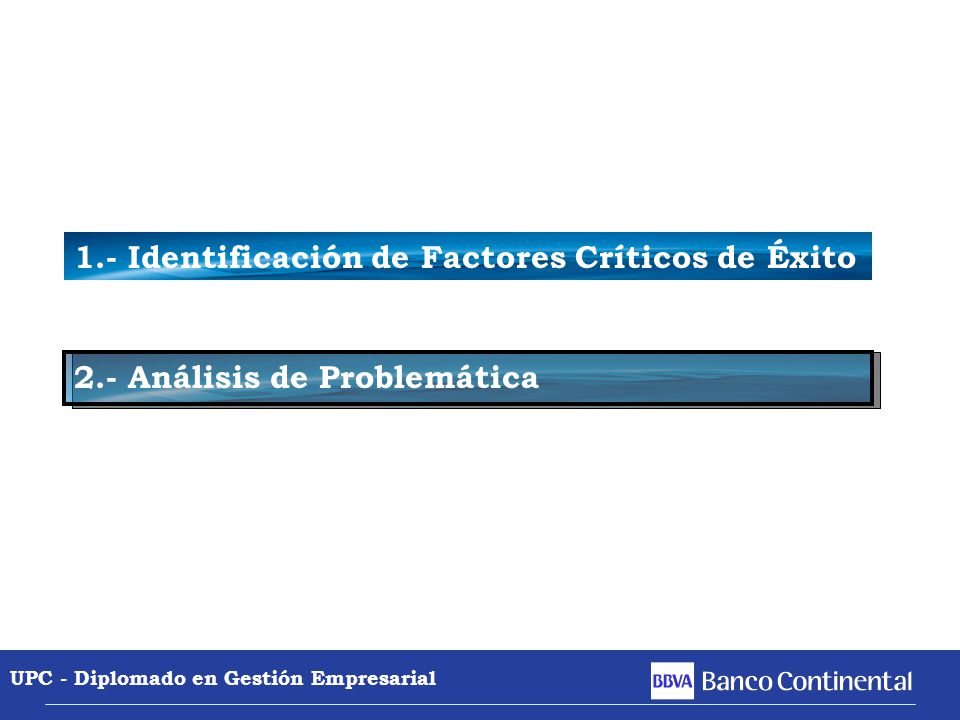 1.- Identificación de Factores Críticos de Éxito

2.- Análisis de Problemática

UPC - Diplomado en Gestión Empresarial

BBVA Banco Continental